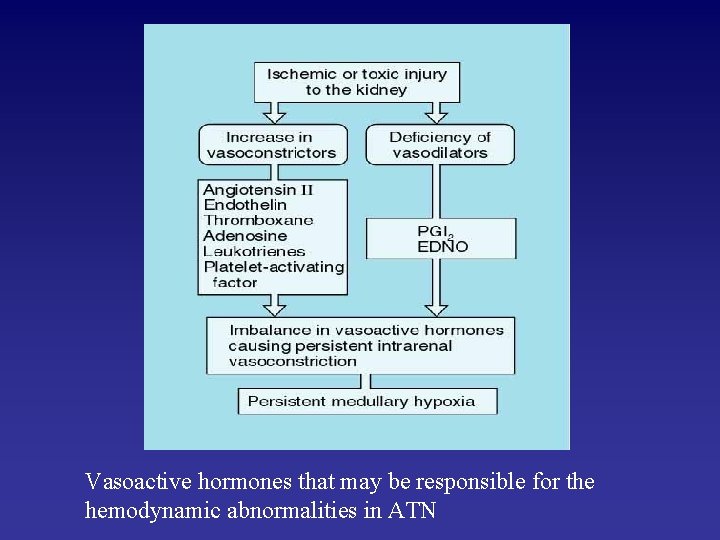 Ischemic or toxic injury to the kidney

Increase in vasoconstrictors

Deficiency of vasodilators

Angiotensin II
Endothelin
Thromboxane
Adenosine
Leukotrienes
Platelet-activating factor

$PGI_2$
EDNO

Imbalance in vasoactive hormones causing persistent intrarenal vasoconstriction

Persistent medullary hypoxia

Vasoactive hormones that may be responsible for the hemodynamic abnormalities in ATN